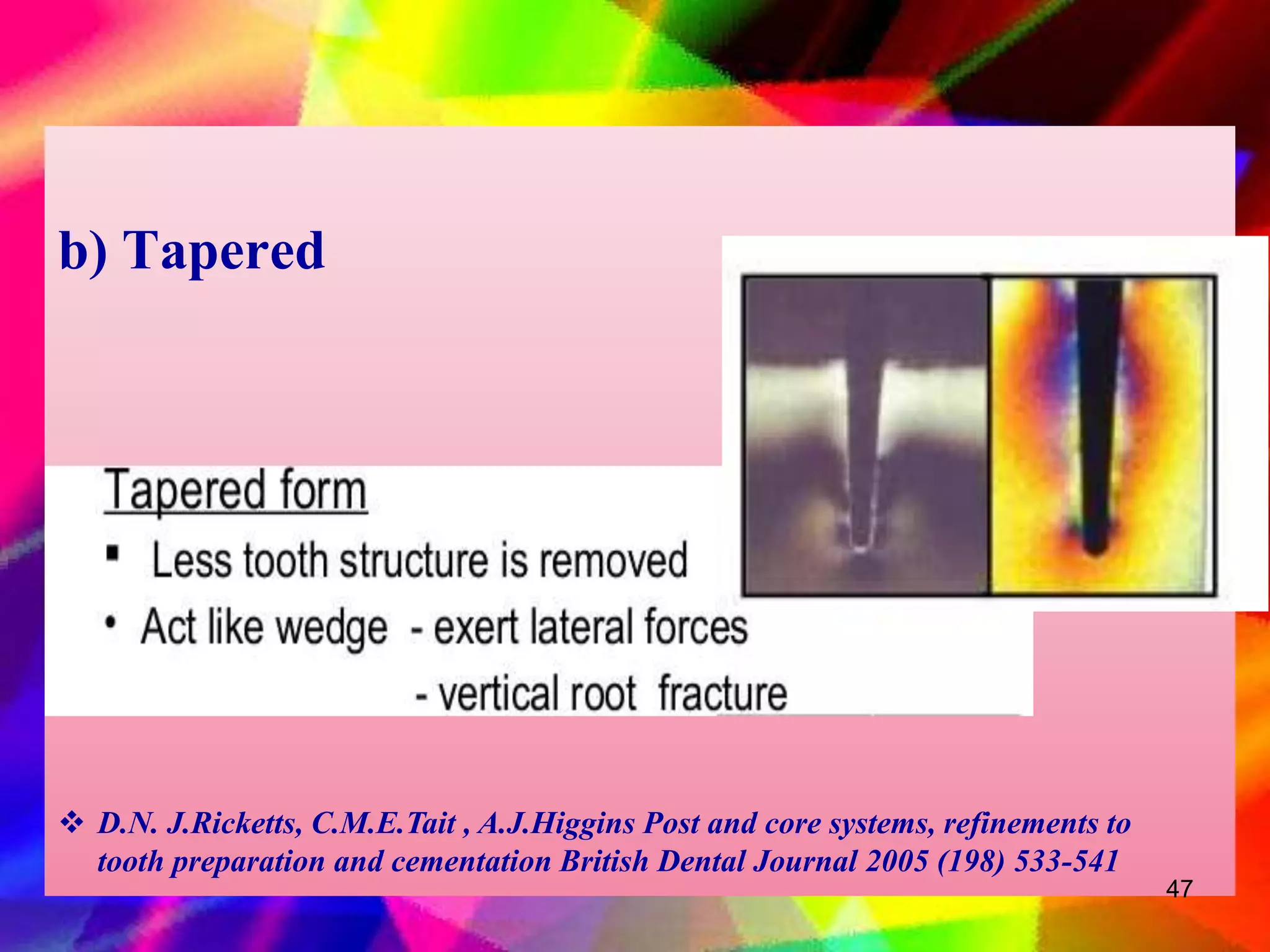 b) Tapered

Tapered form

▪ Less tooth structure is removed

• Act like wedge - exert lateral forces

- vertical root fracture

❖ D.N. J.Ricketts, C.M.E.Tait , A.J.Higgins Post and core systems, refinements to tooth preparation and cementation British Dental Journal 2005 (198) 533-541

47